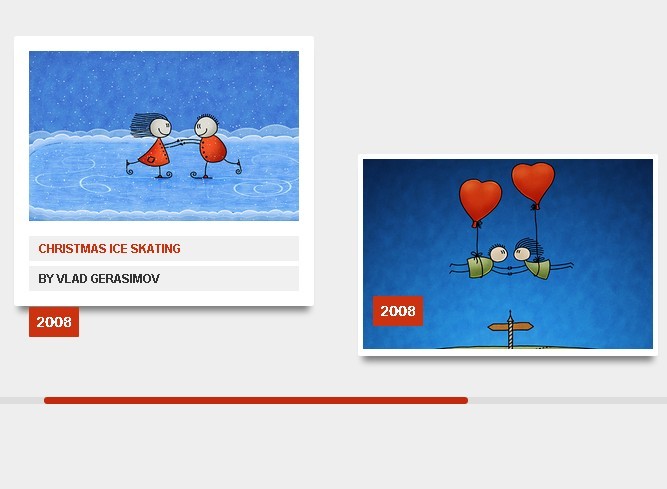 CHRISTMAS ICE SKATING

BY VLAD GERASIMOV

2008

2008